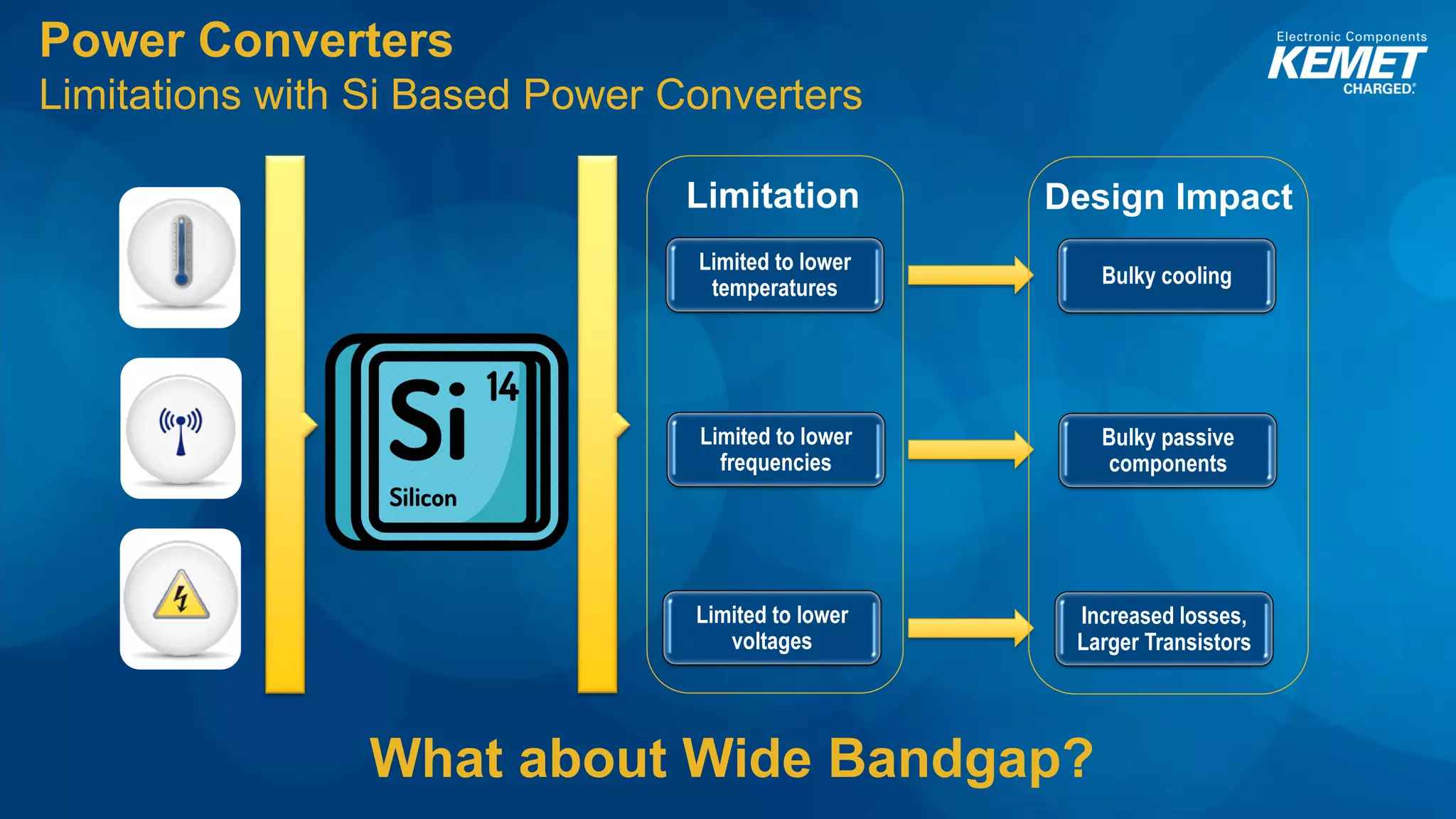 Power Converters
Limitations with Si Based Power Converters

Electronic Components
KEMET
CHARGED.

Si 14
Silicon

Limitation

Limited to lower temperatures

Limited to lower frequencies

Limited to lower voltages

Design Impact

Bulky cooling

Bulky passive components

Increased losses, Larger Transistors

What about Wide Bandgap?